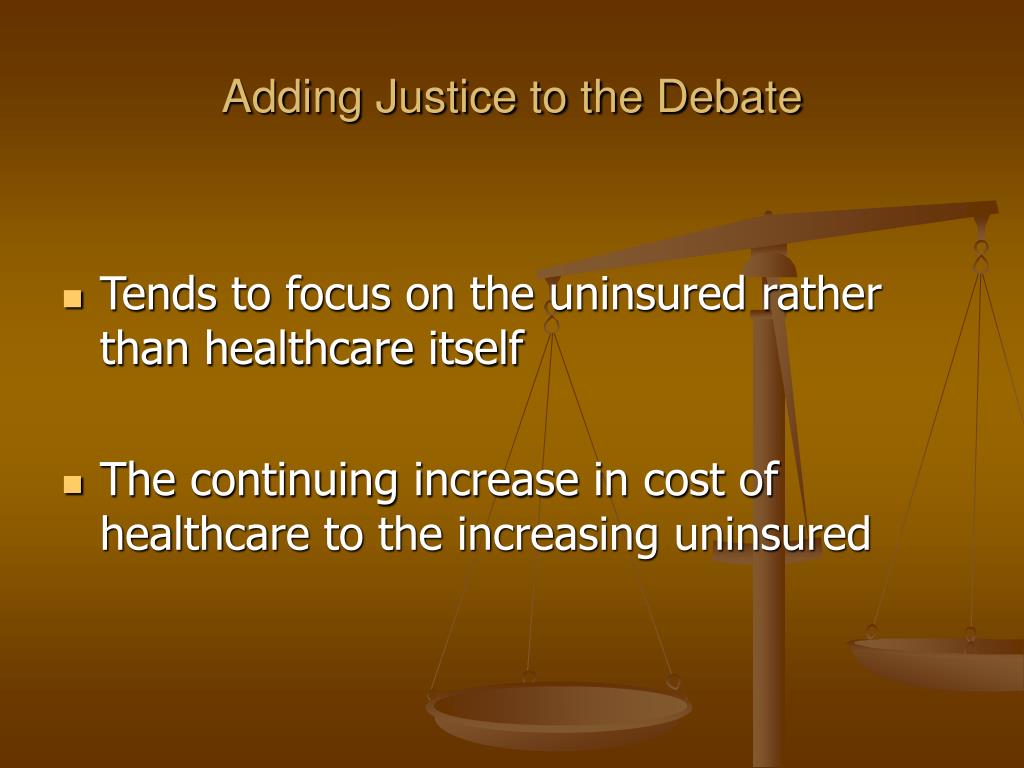 Adding Justice to the Debate

- Tends to focus on the uninsured rather than healthcare itself
- The continuing increase in cost of healthcare to the increasing uninsured